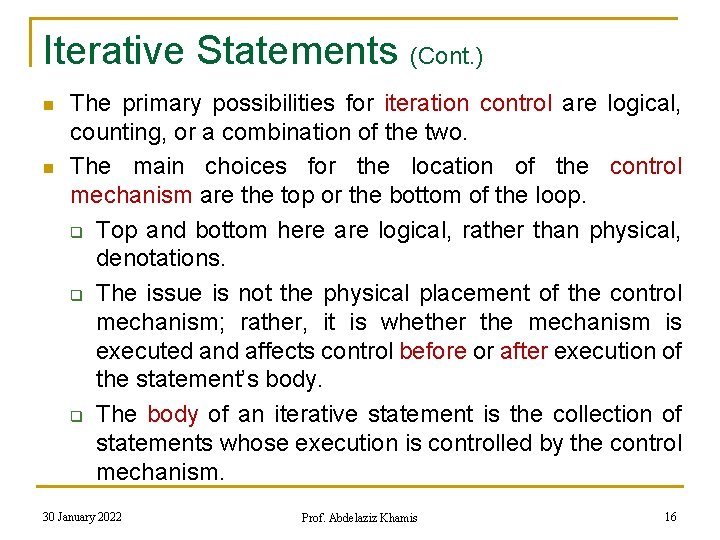 Iterative Statements (Cont.)

- The primary possibilities for iteration control are logical, counting, or a combination of the two.
- The main choices for the location of the control mechanism are the top or the bottom of the loop.
  - Top and bottom here are logical, rather than physical, denotations.
  - The issue is not the physical placement of the control mechanism; rather, it is whether the mechanism is executed and affects control before or after execution of the statement's body.
  - The body of an iterative statement is the collection of statements whose execution is controlled by the control mechanism.

30 January 2022
Prof. Abdelaziz Khamis
16